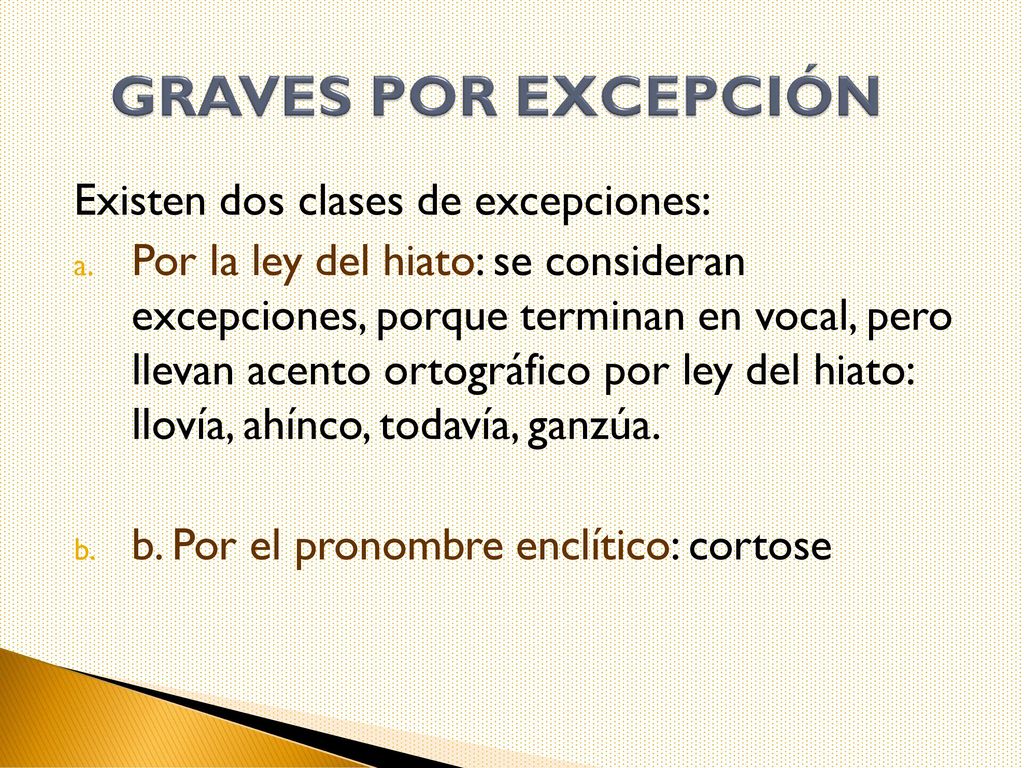 GRAVES POR EXCEPCIÓN

Existen dos clases de excepciones:

a. Por la ley del hiato: se consideran excepciones, porque terminan en vocal, pero llevan acento ortográfico por ley del hiato: llovía, ahínco, todavía, ganzúa.

b. b. Por el pronombre enclítico: cortose